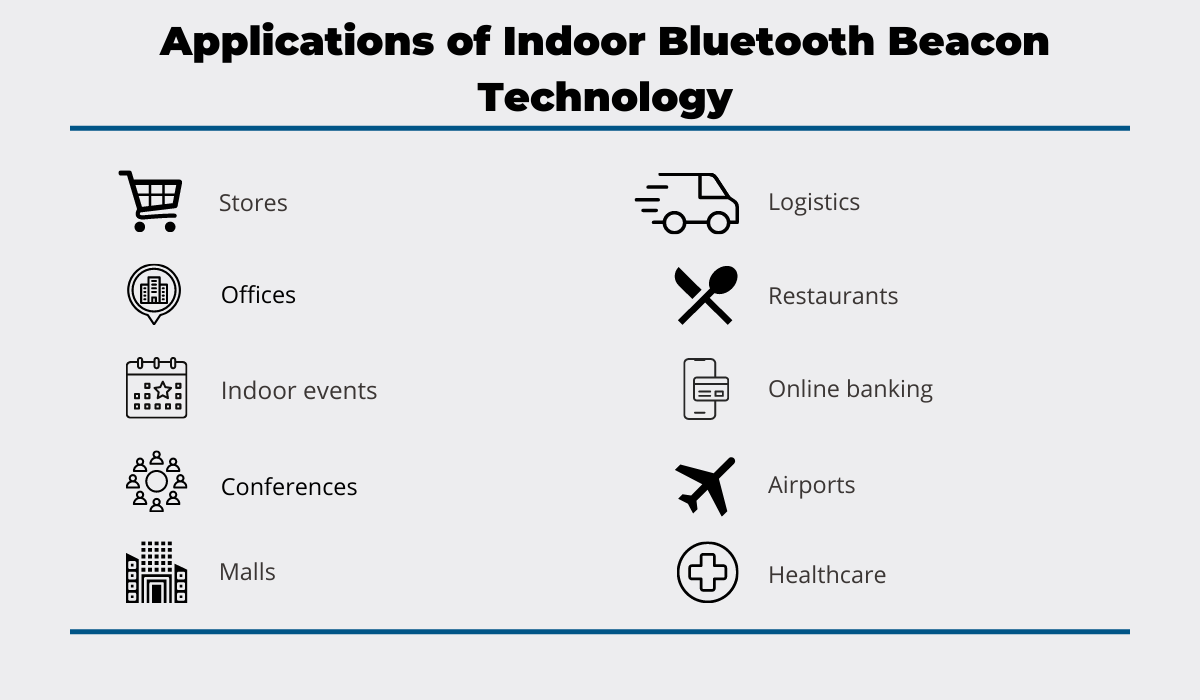 Applications of Indoor Bluetooth Beacon Technology

Stores

Offices

Indoor events

Conferences

Malls

Logistics

Restaurants

Online banking

Airports

Healthcare